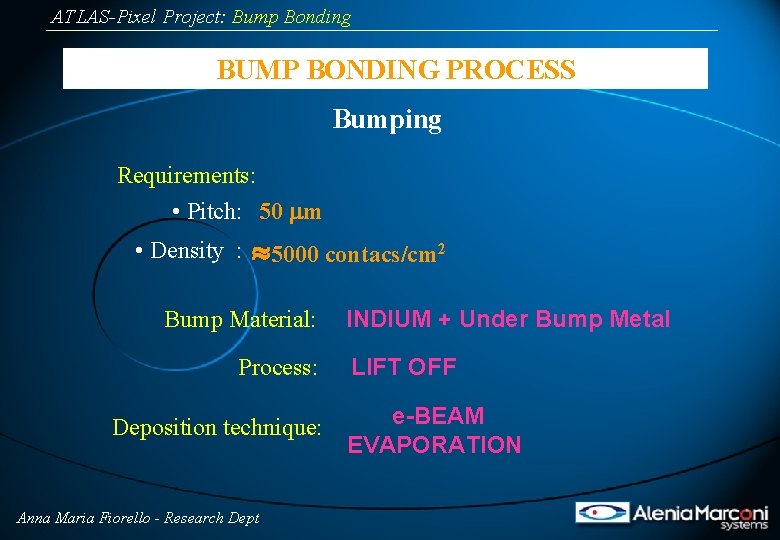 ATLAS-Pixel Project: Bump Bonding

BUMP BONDING PROCESS

Bumping

Requirements:

• Pitch: 50 $\mu$m

• Density : $\approx$5000 contacs/cm$^2$

Bump Material: INDIUM + Under Bump Metal

Process: LIFT OFF

Deposition technique: e-BEAM EVAPORATION

Anna Maria Fiorello - Research Dept

AleniaMarconi systems